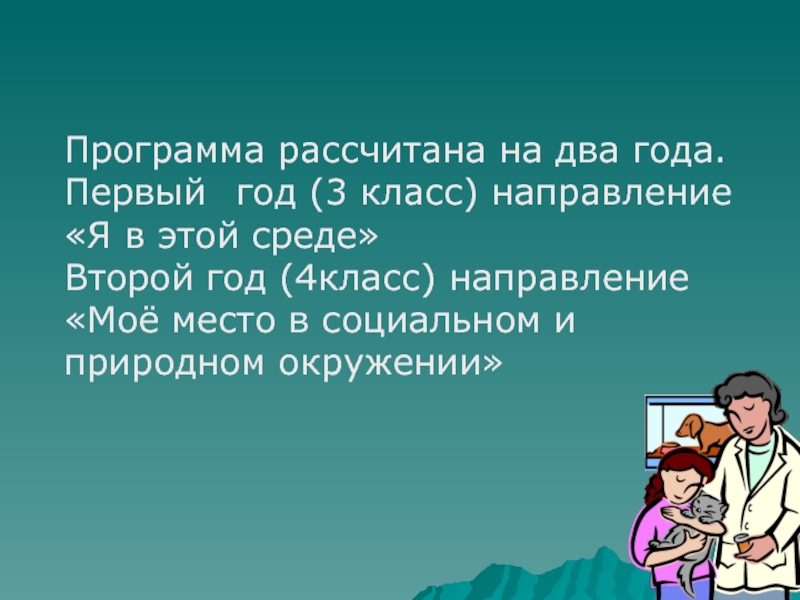 Программа рассчитана на два года.
Первый  год (3 класс) направление «Я в этой среде»
Второй год (4класс) направление «Моё место в социальном и природном окружении»